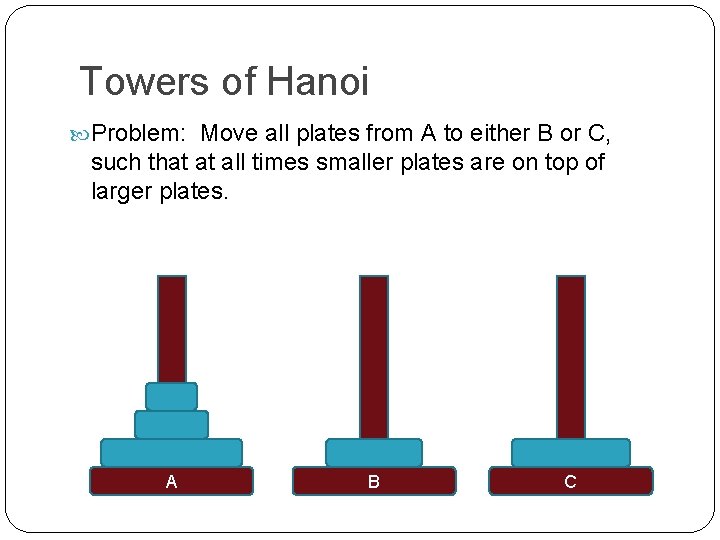 Towers of Hanoi

Problem: Move all plates from A to either B or C, such that at all times smaller plates are on top of larger plates.

A

B

C